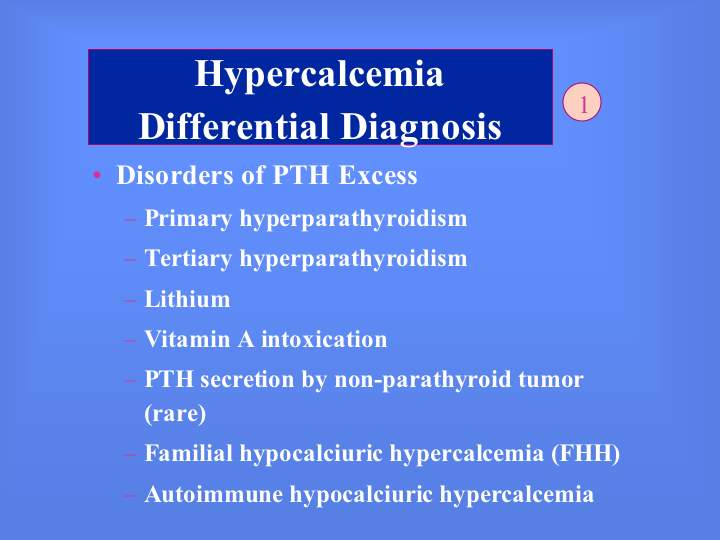 Hypercalcemia
Differential Diagnosis

1

• Disorders of PTH Excess
– Primary hyperparathyroidism
– Tertiary hyperparathyroidism
– Lithium
– Vitamin A intoxication
– PTH secretion by non-parathyroid tumor (rare)
– Familial hypocalciuric hypercalcemia (FHH)
– Autoimmune hypocalciuric hypercalcemia